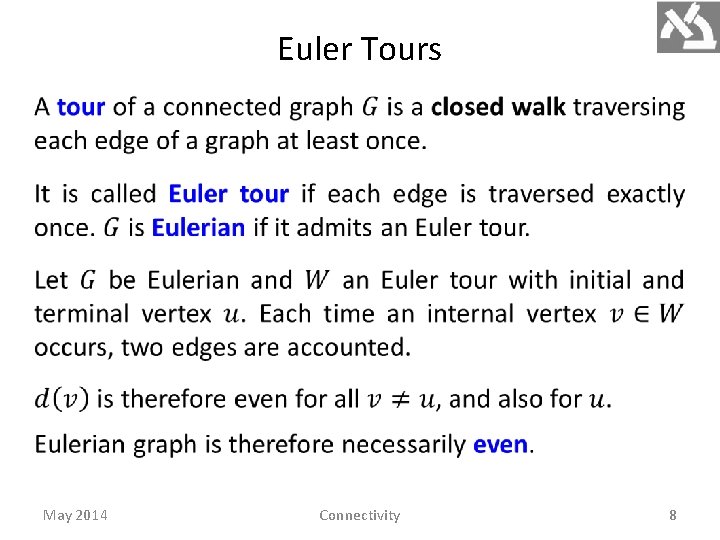 Euler Tours

A tour of a connected graph $G$ is a closed walk traversing each edge of a graph at least once.

It is called Euler tour if each edge is traversed exactly once. $G$ is Eulerian if it admits an Euler tour.

Let $G$ be Eulerian and $W$ an Euler tour with initial and terminal vertex $u$. Each time an internal vertex $v \in W$ occurs, two edges are accounted.

$d(v)$ is therefore even for all $v \neq u$, and also for $u$.

Eulerian graph is therefore necessarily even.

May 2014

Connectivity

8